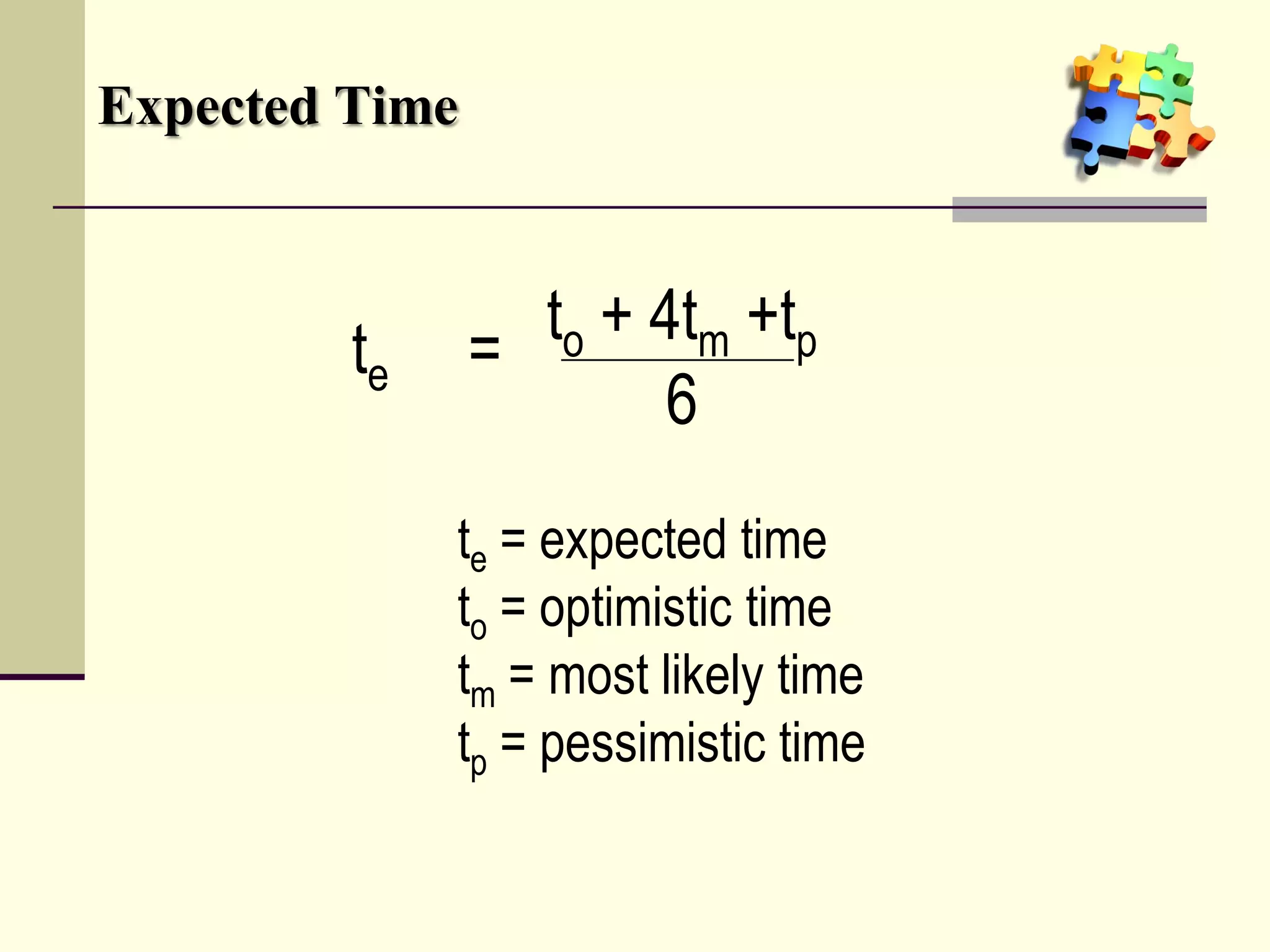 Expected Time

$t_e = \frac{t_o + 4t_m + t_p}{6}$

$t_e$ = expected time
$t_o$ = optimistic time
$t_m$ = most likely time
$t_p$ = pessimistic time